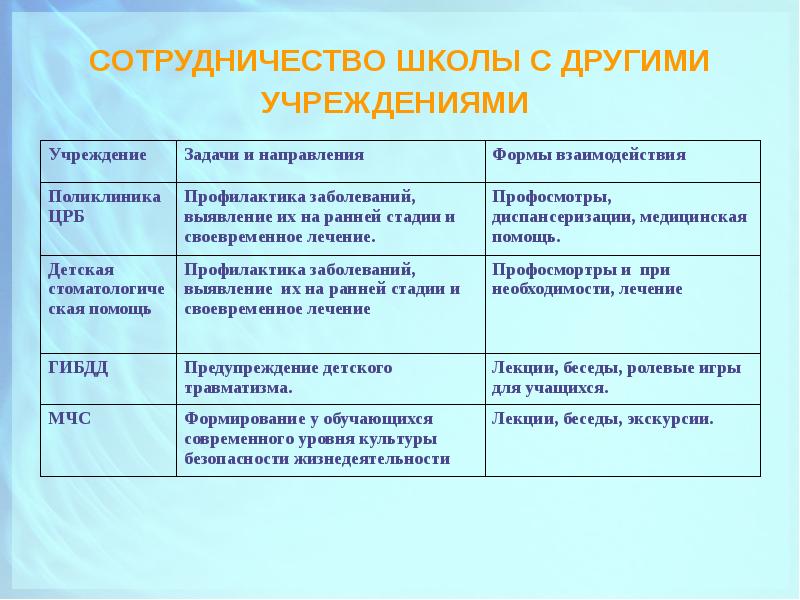 СОТРУДНИЧЕСТВО ШКОЛЫ С ДРУГИМИ УЧРЕЖДЕНИЯМИ

| Учреждение | Задачи и направления | Формы взаимодействия |
|---|---|---|
| Поликлиника ЦРБ | Профилактика заболеваний, выявление их на ранней стадии и своевременное лечение. | Профосмотры, диспансеризации, медицинская помощь. |
| Детская стоматологическая помощь | Профилактика заболеваний, выявление их на ранней стадии и своевременное лечение | Профосмортры и при необходимости, лечение |
| ГИБДД | Предупреждение детского травматизма. | Лекции, беседы, ролевые игры для учащихся. |
| МЧС | Формирование у обучающихся современного уровня культуры безопасности жизнедеятельности | Лекции, беседы, экскурсии. |